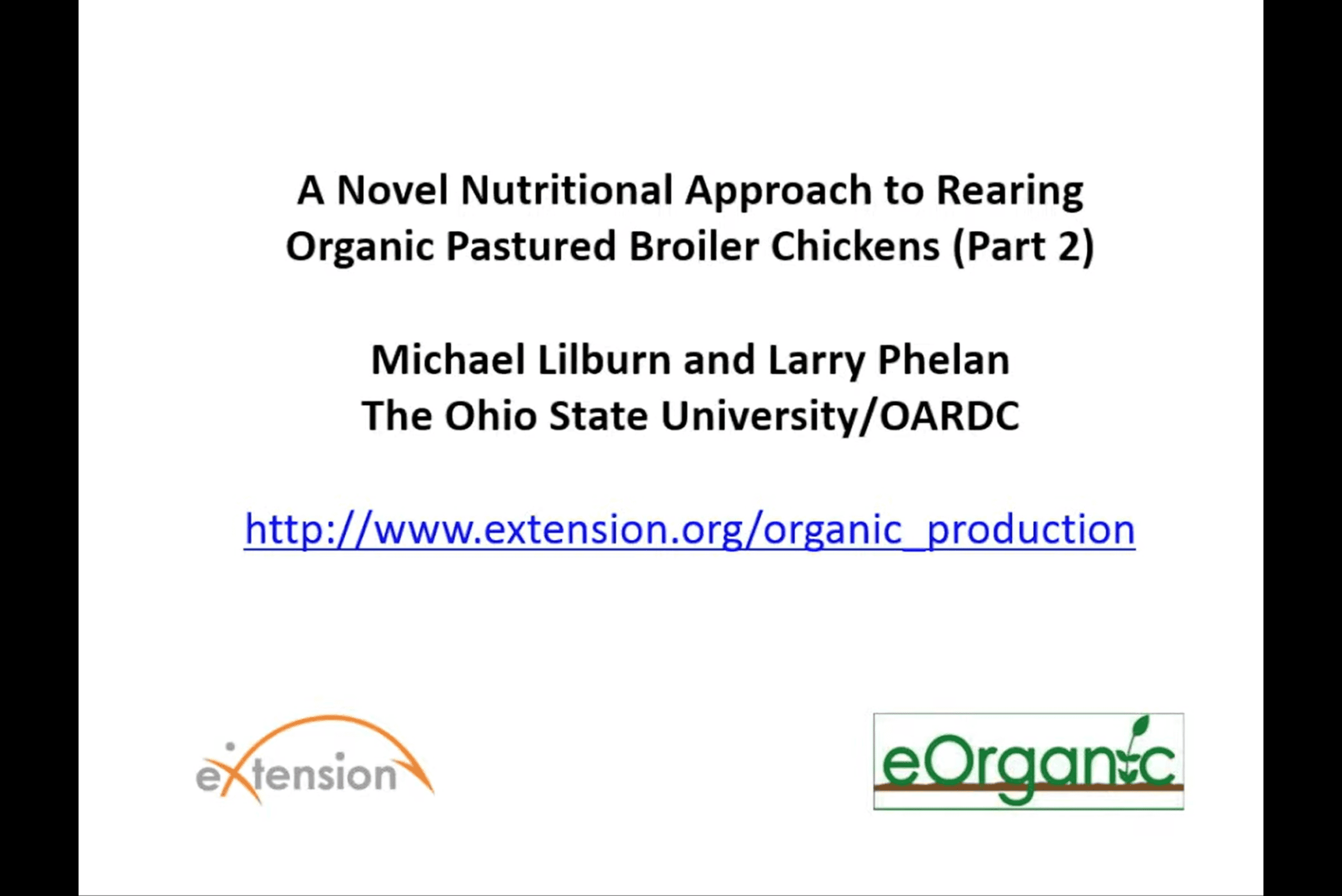 A Novel Nutritional Approach to Rearing Organic Pastured Broiler Chickens (Part 2)

Michael Lilburn and Larry Phelan
The Ohio State University/OARDC

http://www.extension.org/organic_production

eXtension

eOrganic